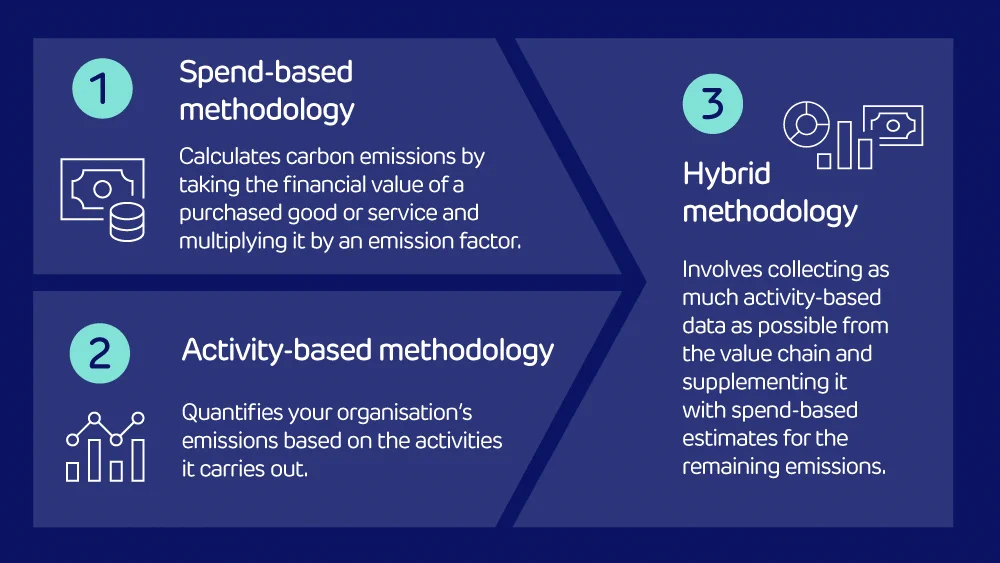 1

Spend-based methodology

Calculates carbon emissions by taking the financial value of a purchased good or service and multiplying it by an emission factor.

2

Activity-based methodology

Quantifies your organisation's emissions based on the activities it carries out.

3

Hybrid methodology

Involves collecting as much activity-based data as possible from the value chain and supplementing it with spend-based estimates for the remaining emissions.